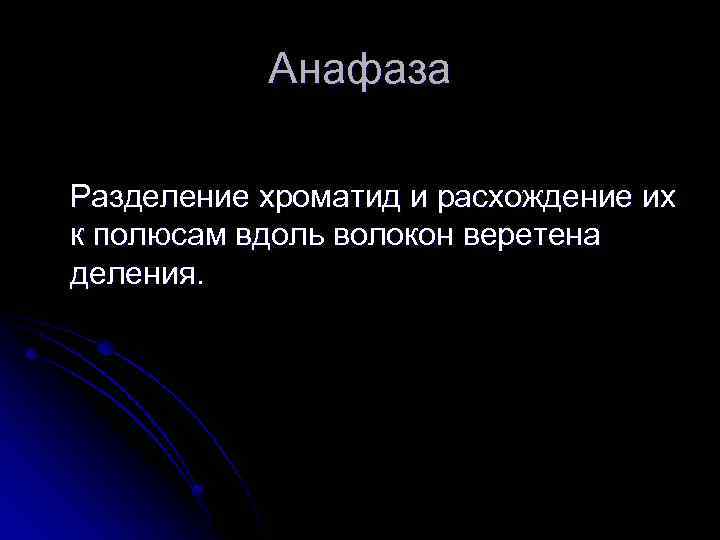 Анафаза

Разделение хроматид и расхождение их к полюсам вдоль волокон веретена деления.